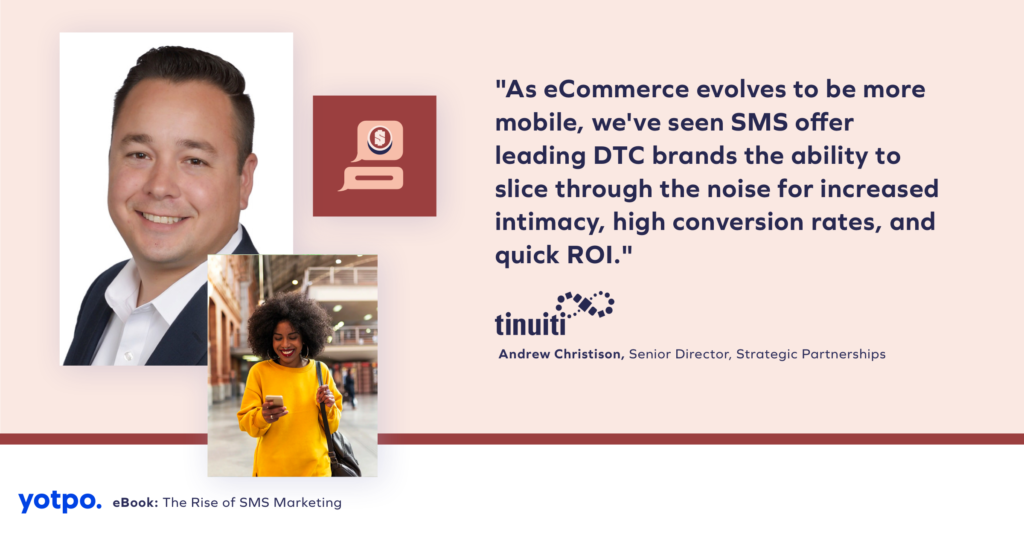 "As eCommerce evolves to be more mobile, we've seen SMS offer leading DTC brands the ability to slice through the noise for increased intimacy, high conversion rates, and quick ROI."

tinuiti

Andrew Christison, Senior Director, Strategic Partnerships

yotpo. eBook: The Rise of SMS Marketing